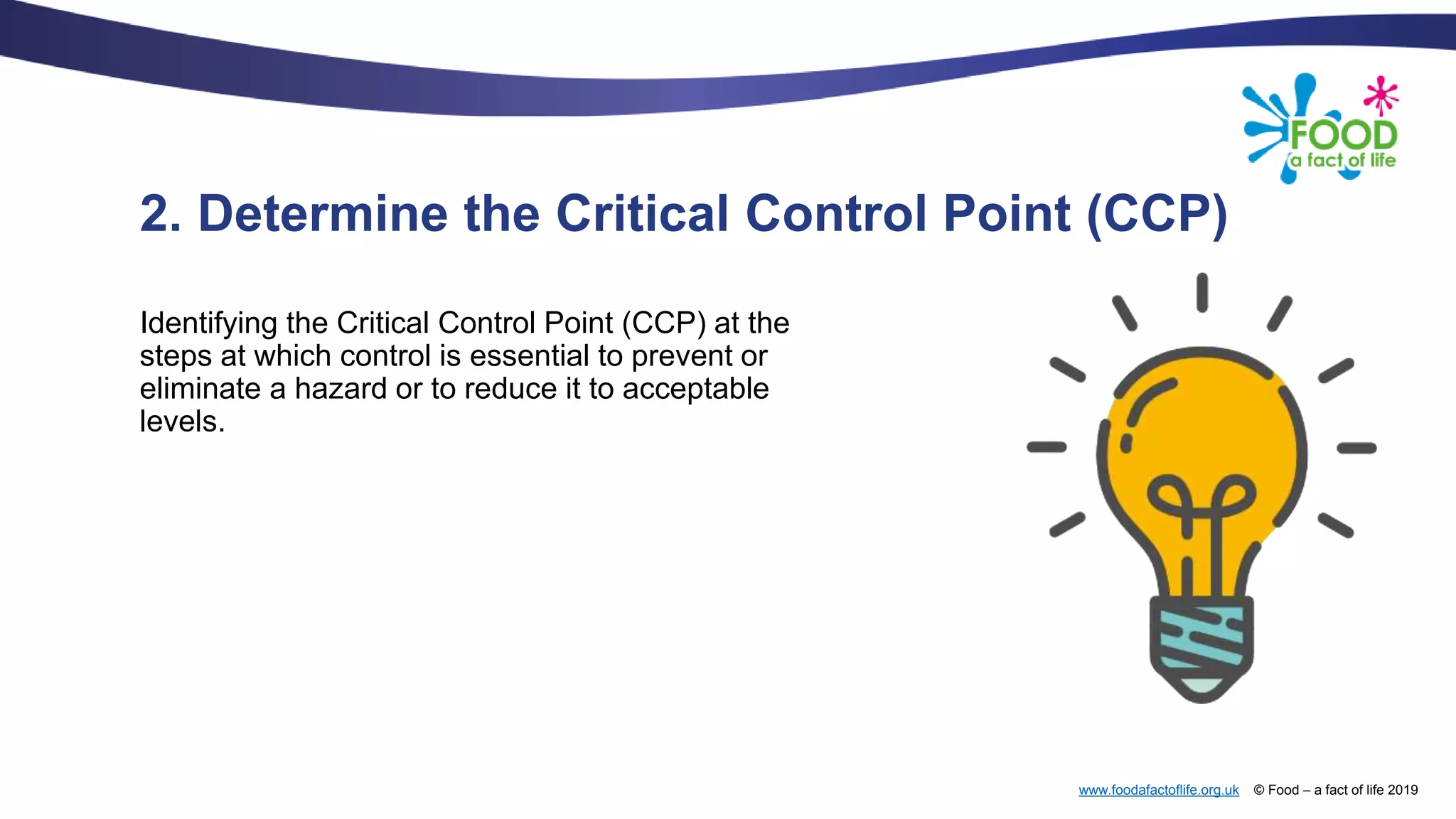 FOOD
a fact of life

2. Determine the Critical Control Point (CCP)

Identifying the Critical Control Point (CCP) at the steps at which control is essential to prevent or eliminate a hazard or to reduce it to acceptable levels.

www.foodafactoflife.org.uk © Food – a fact of life 2019